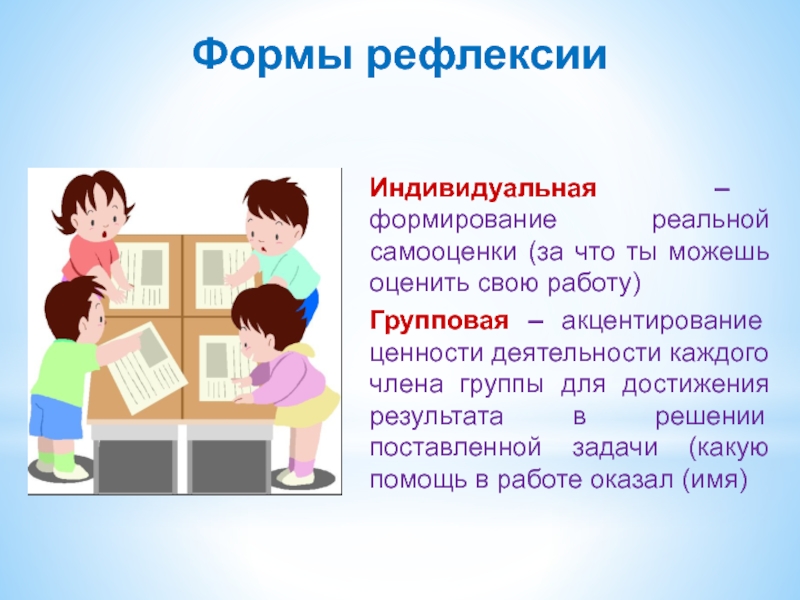 Формы рефлексии

Индивидуальная – формирование реальной самооценки (за что ты можешь оценить свою работу)

Групповая – акцентирование ценности деятельности каждого члена группы для достижения результата в решении поставленной задачи (какую помощь в работе оказал (имя)